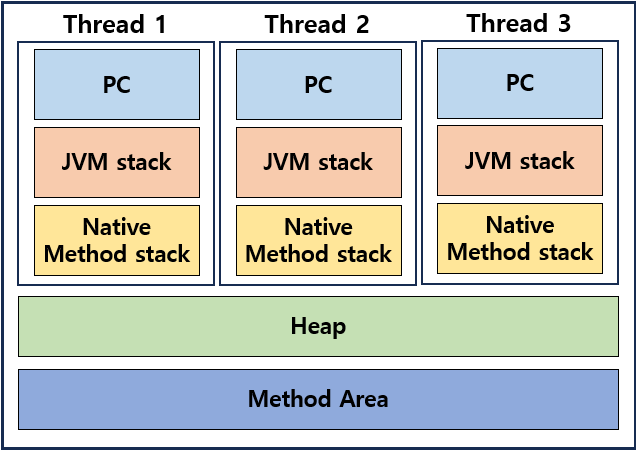 Thread 1

PC

JVM stack

Native Method stack

Thread 2

PC

JVM stack

Native Method stack

Thread 3

PC

JVM stack

Native Method stack

Heap

Method Area